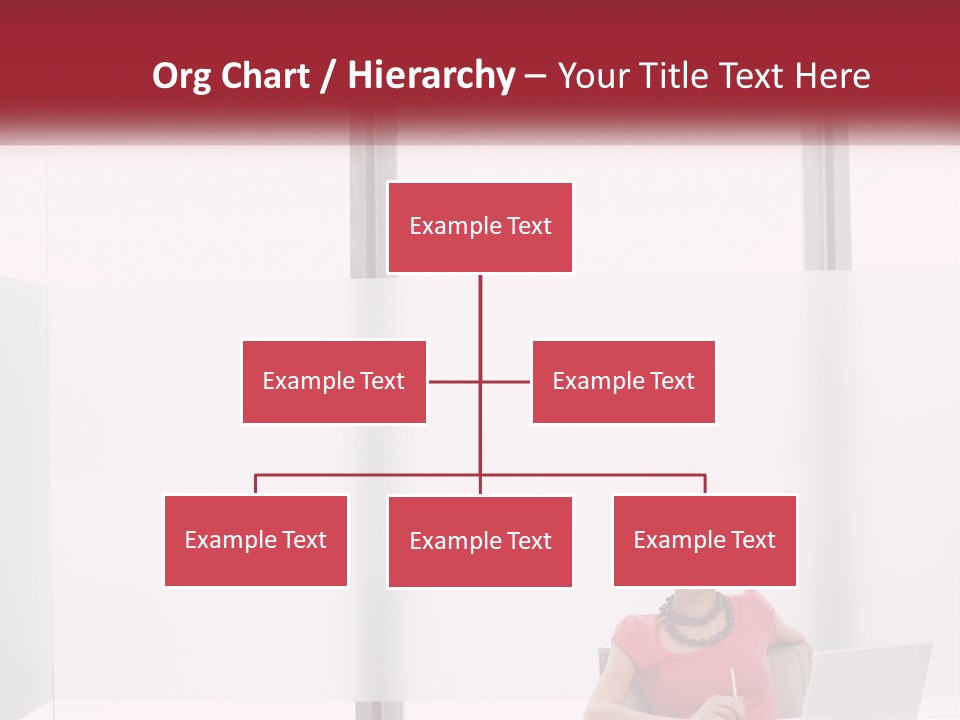 Org Chart / Hierarchy – Your Title Text Here

Example Text

Example Text

Example Text

Example Text

Example Text

Example Text